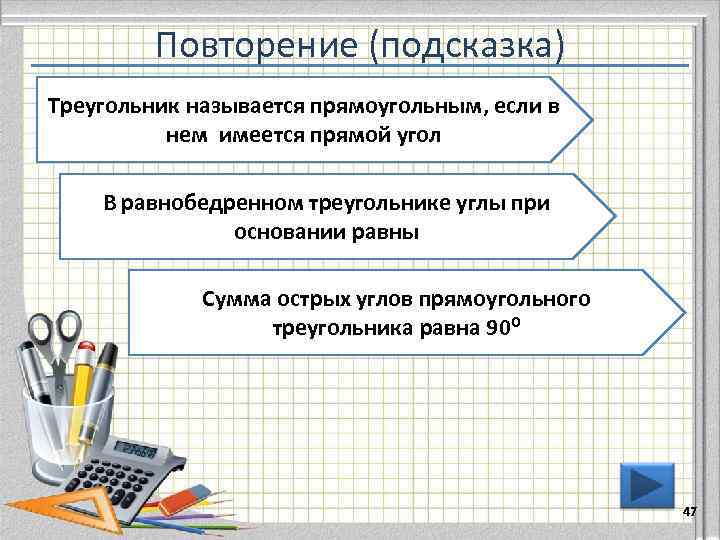 Повторение (подсказка)

Треугольник называется прямоугольным, если в нем имеется прямой угол

В равнобедренном треугольнике углы при основании равны

Сумма острых углов прямоугольного треугольника равна $90^0$

47